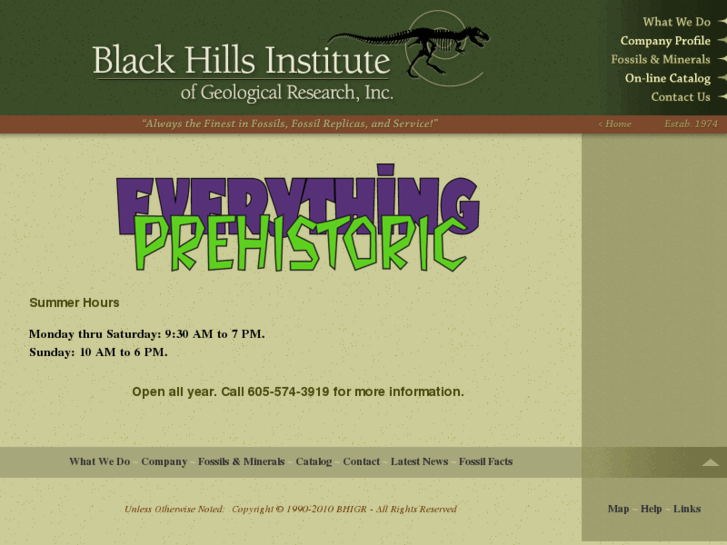 Black Hills Institute
of Geological Research, Inc.

What We Do
Company Profile
Fossils & Minerals
On-line Catalog
Contact Us

"Always the Finest in Fossils, Fossil Replicas, and Service!"
< Home
Estab. 1974

EVERYTHING
PREHISTORIC

Summer Hours

Monday thru Saturday: 9:30 AM to 7 PM.
Sunday: 10 AM to 6 PM.

Open all year. Call 605-574-3919 for more information.

What We Do - Company - Fossils & Minerals - Catalog - Contact - Latest News - Fossil Facts

Unless Otherwise Noted: Copyright © 1990-2010 BHIGR - All Rights Reserved

Map - Help - Links